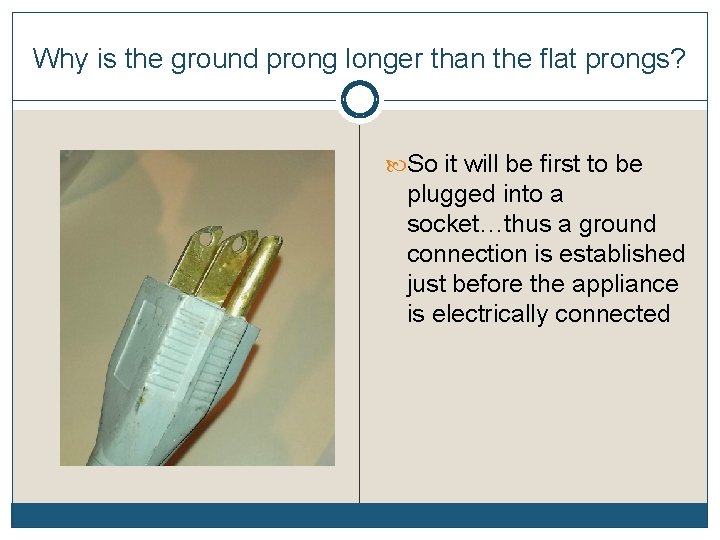 Why is the ground prong longer than the flat prongs?

So it will be first to be plugged into a socket…thus a ground connection is established just before the appliance is electrically connected